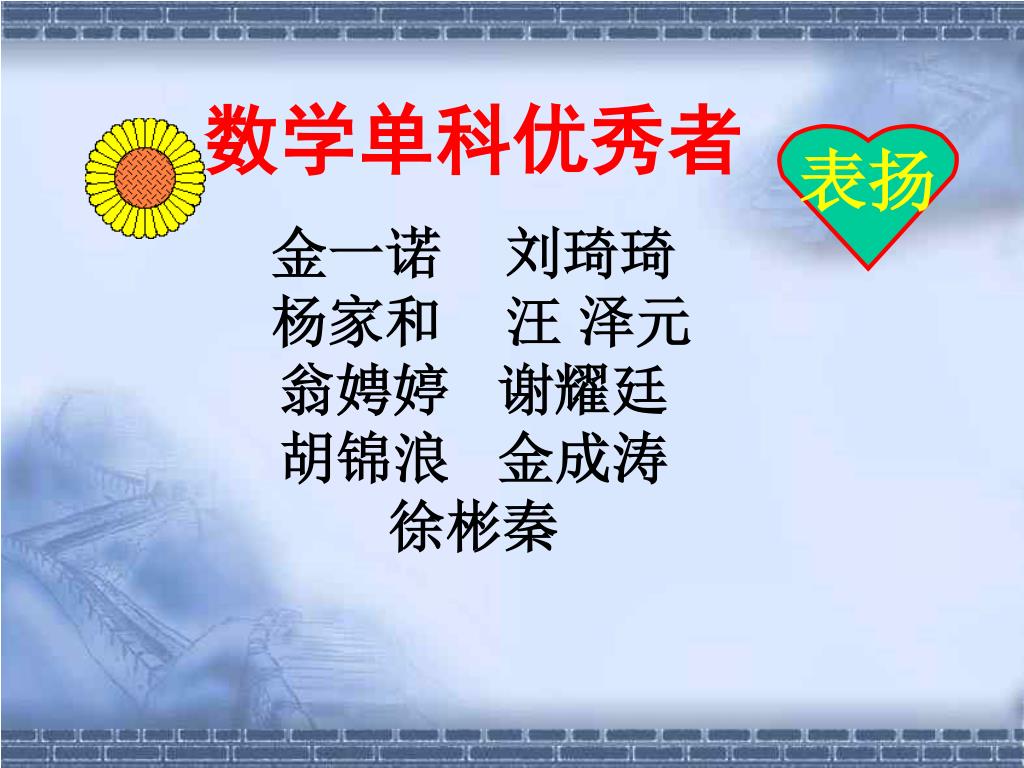 数学单科优秀者

表扬

金一诺　刘琦琦
杨家和　汪 泽元
翁娉婷　谢耀廷
胡锦浪　金成涛
徐彬秦